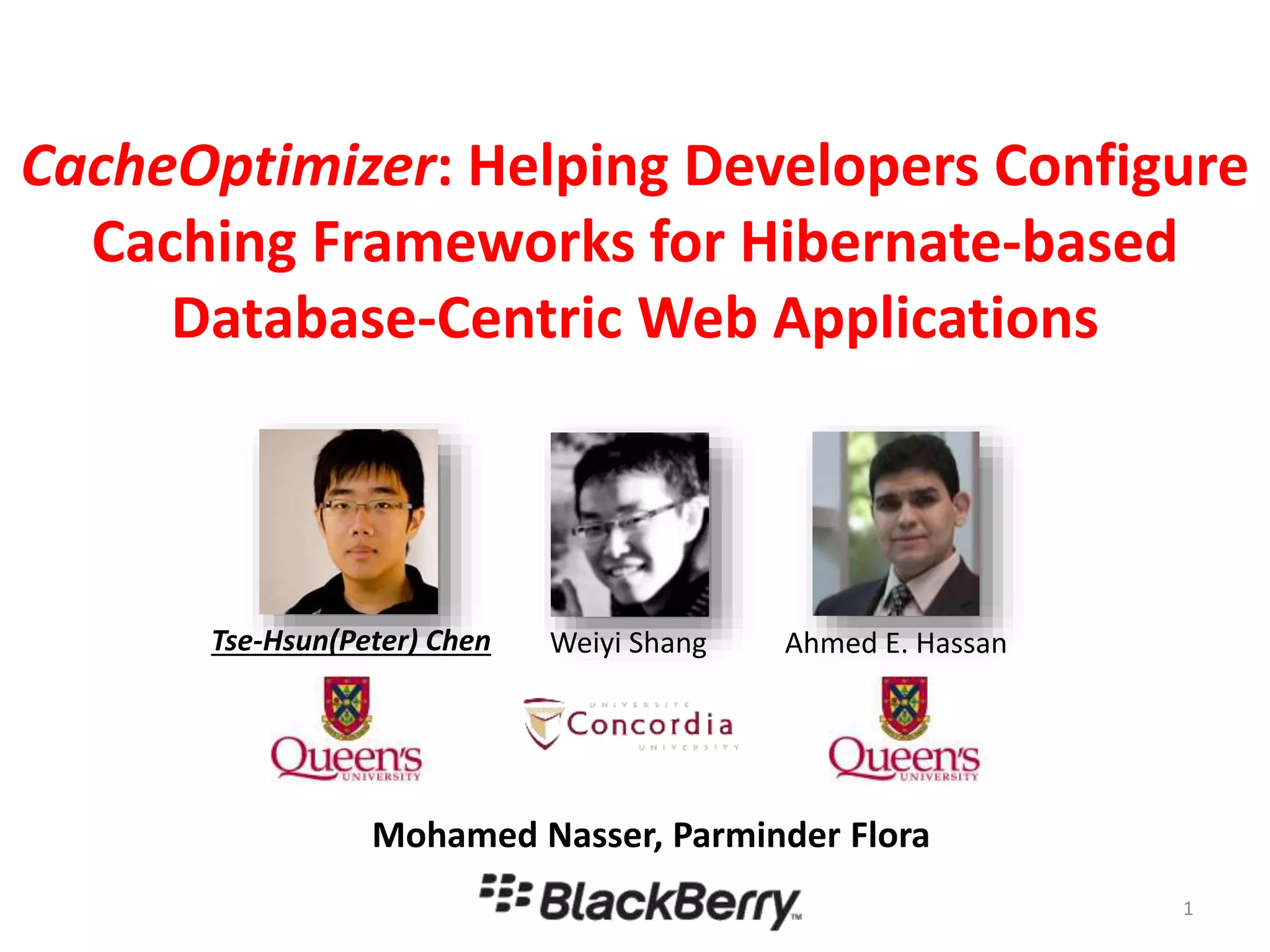 CacheOptimizer: Helping Developers Configure Caching Frameworks for Hibernate-based Database-Centric Web Applications

Tse-Hsun(Peter) Chen

Weiyi Shang

Ahmed E. Hassan

Queen's UNIVERSITY

UNIVERSITÉ Concordia UNIVERSITY

Queen's UNIVERSITY

Mohamed Nasser, Parminder Flora

BlackBerry™

1